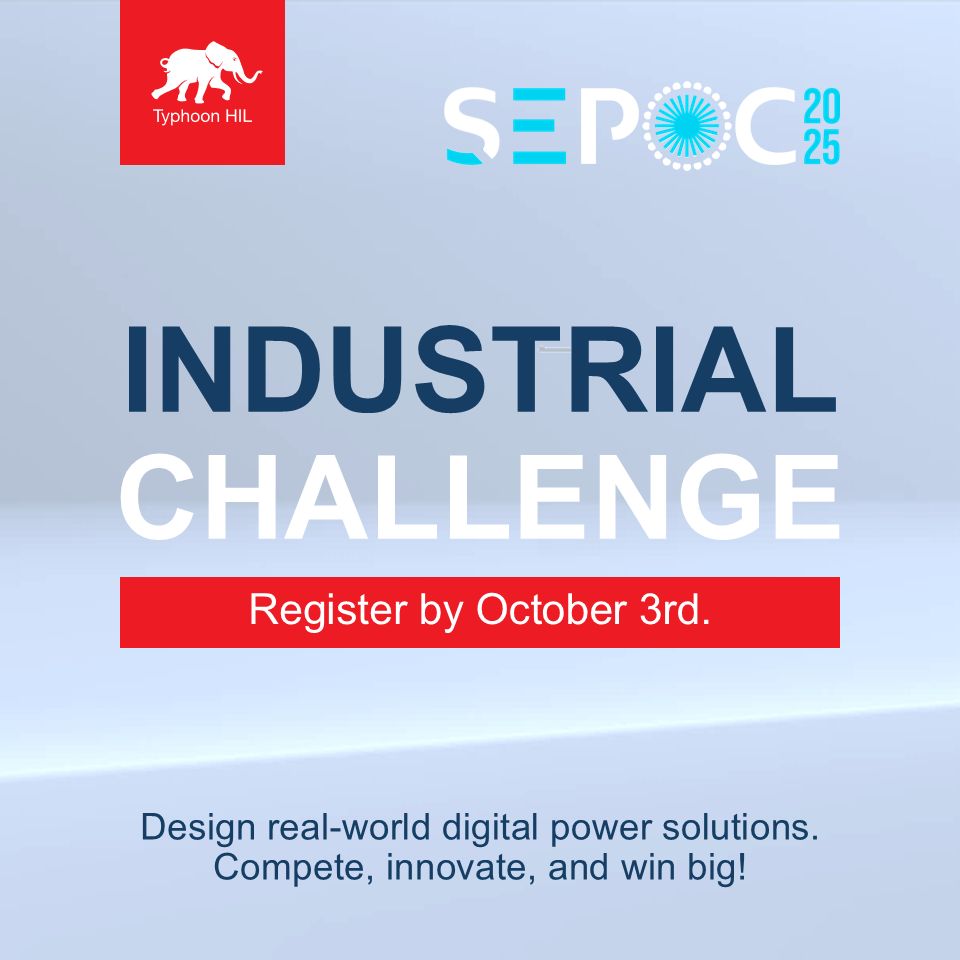 Typhoon HIL

SEPOC 2025

INDUSTRIAL CHALLENGE

Register by October 3rd.

Design real-world digital power solutions. Compete, innovate, and win big!